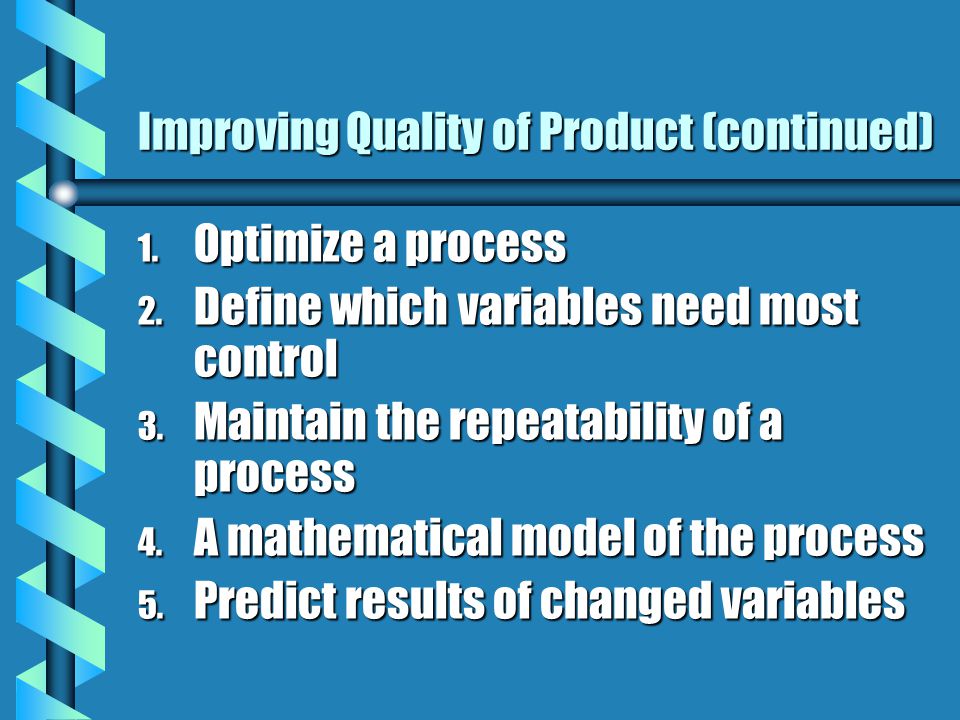 Improving Quality of Product (continued)

1. Optimize a process
2. Define which variables need most control
3. Maintain the repeatability of a process
4. A mathematical model of the process
5. Predict results of changed variables